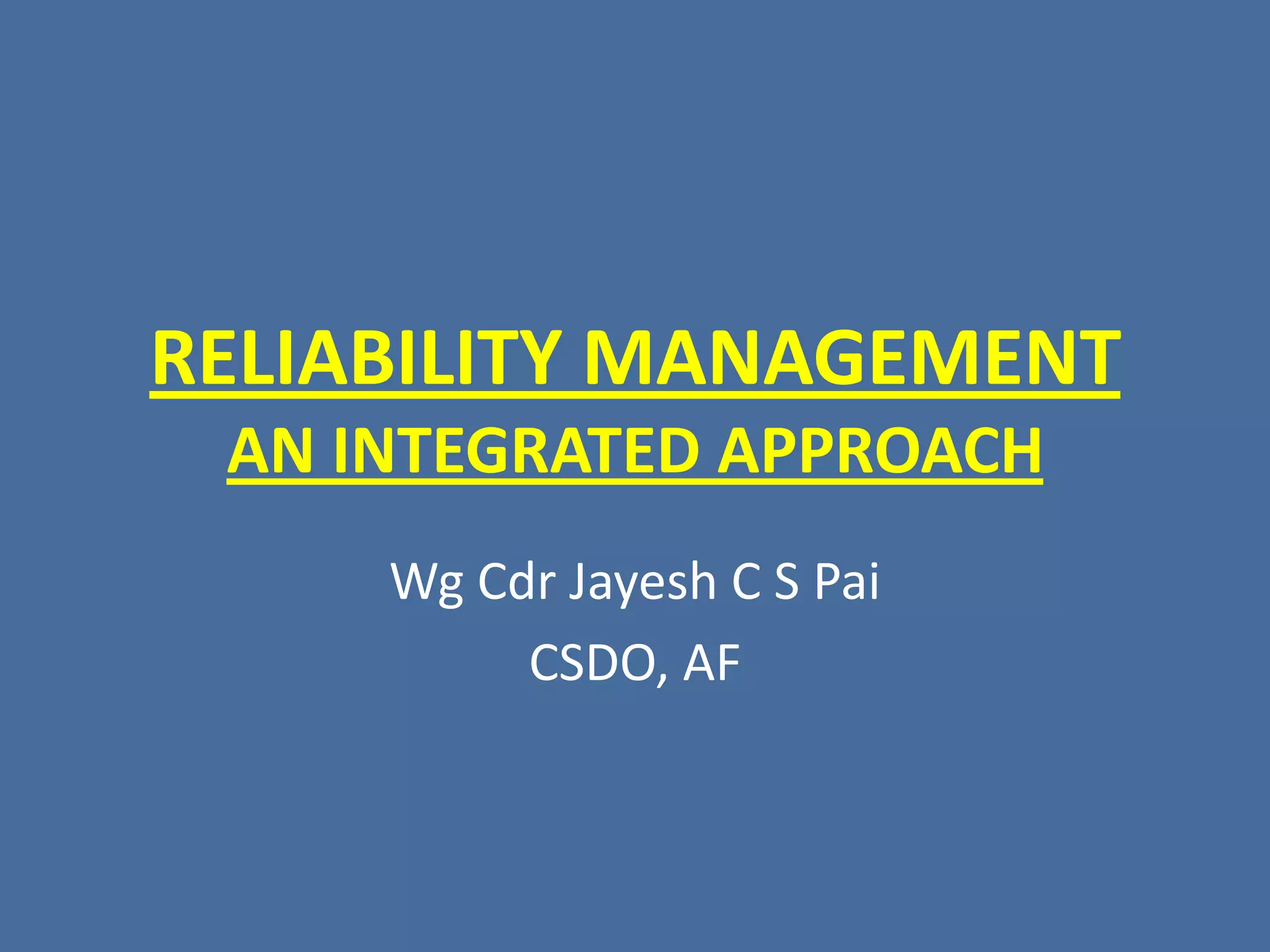 RELIABILITY MANAGEMENT
AN INTEGRATED APPROACH

Wg Cdr Jayesh C S Pai
CSDO, AF